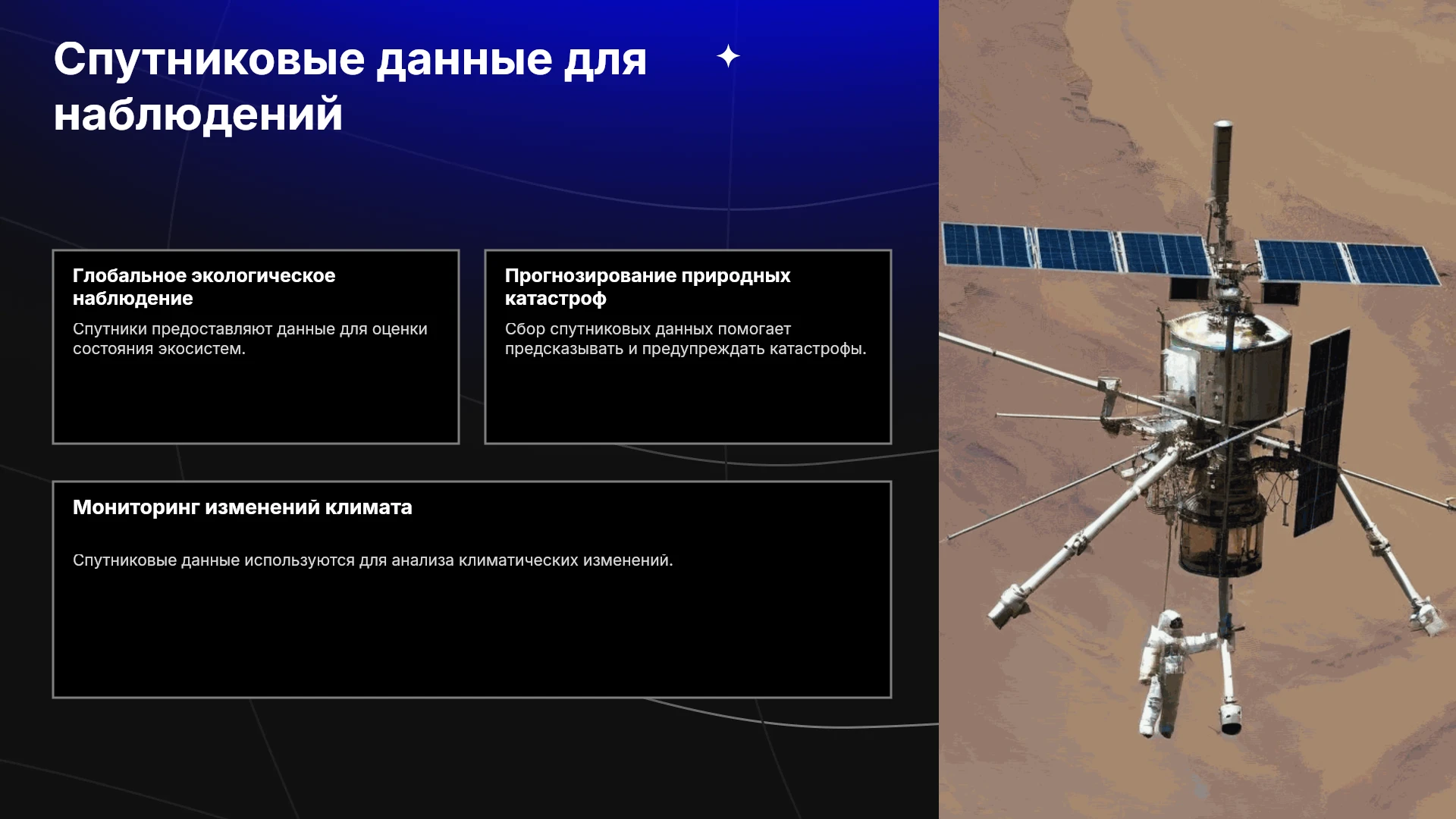 Спутниковые данные для наблюдений

Глобальное экологическое наблюдение

Спутники предоставляют данные для оценки состояния экосистем.

Прогнозирование природных катастроф

Сбор спутниковых данных помогает предсказывать и предупреждать катастрофы.

Мониторинг изменений климата

Спутниковые данные используются для анализа климатических изменений.